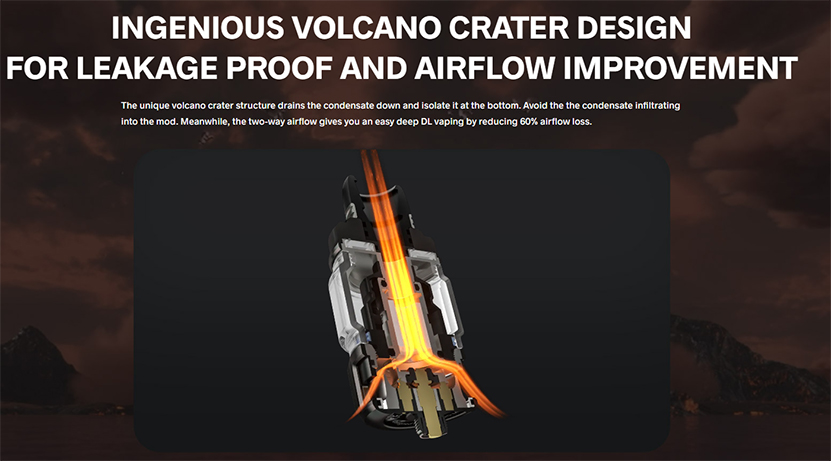 INGENIOUS VOLCANO CRATER DESIGN
FOR LEAKAGE PROOF AND AIRFLOW IMPROVEMENT

The unique volcano crater structure drains the condensate down and isolate it at the bottom. Avoid the the condensate infiltrating into the mod. Meanwhile, the two-way airflow gives you an easy deep DL vaping by reducing 60% airflow loss.